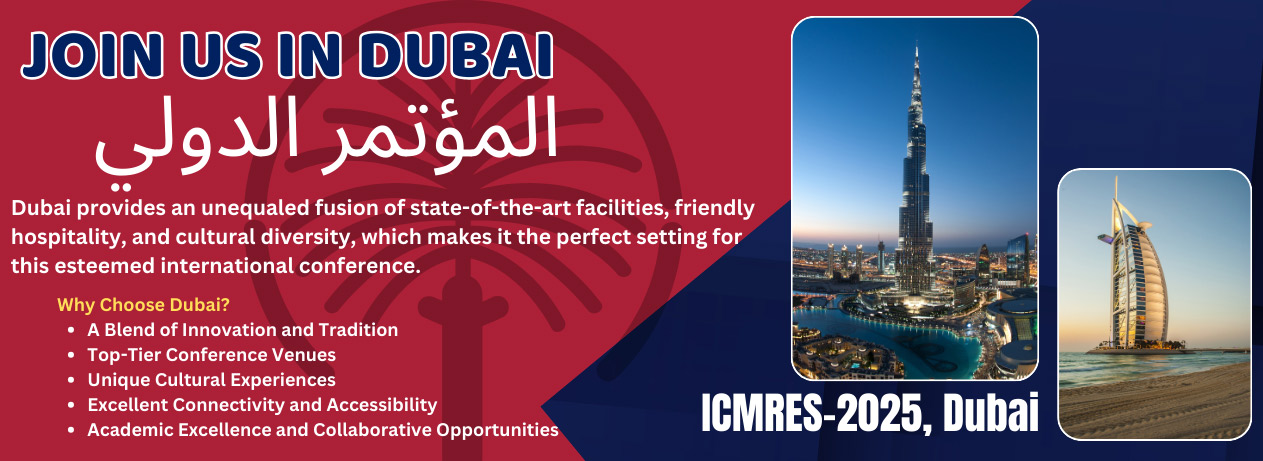 JOIN US IN DUBAI
المؤتمر الدولي

Dubai provides an unequaled fusion of state-of-the-art facilities, friendly hospitality, and cultural diversity, which makes it the perfect setting for this esteemed international conference.

Why Choose Dubai?
- A Blend of Innovation and Tradition
- Top-Tier Conference Venues
- Unique Cultural Experiences
- Excellent Connectivity and Accessibility
- Academic Excellence and Collaborative Opportunities

ICMRES-2025, Dubai